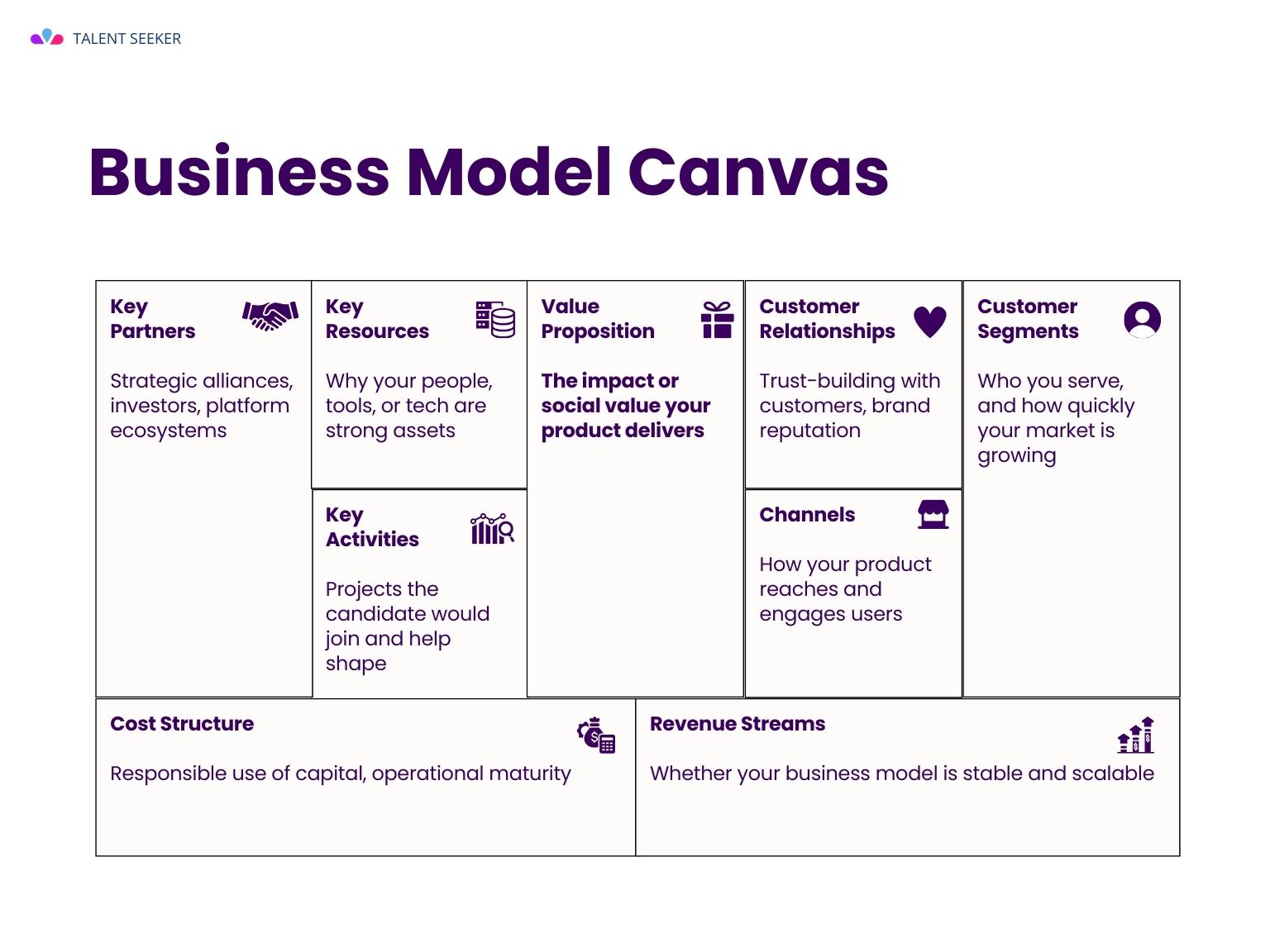 TALENT SEEKER

Business Model Canvas

Key Partners

Strategic alliances, investors, platform ecosystems

Key Resources

Why your people, tools, or tech are strong assets

Key Activities

Projects the candidate would join and help shape

Value Proposition

The impact or social value your product delivers

Customer Relationships

Trust-building with customers, brand reputation

Channels

How your product reaches and engages users

Customer Segments

Who you serve, and how quickly your market is growing

Cost Structure

Responsible use of capital, operational maturity

Revenue Streams

Whether your business model is stable and scalable